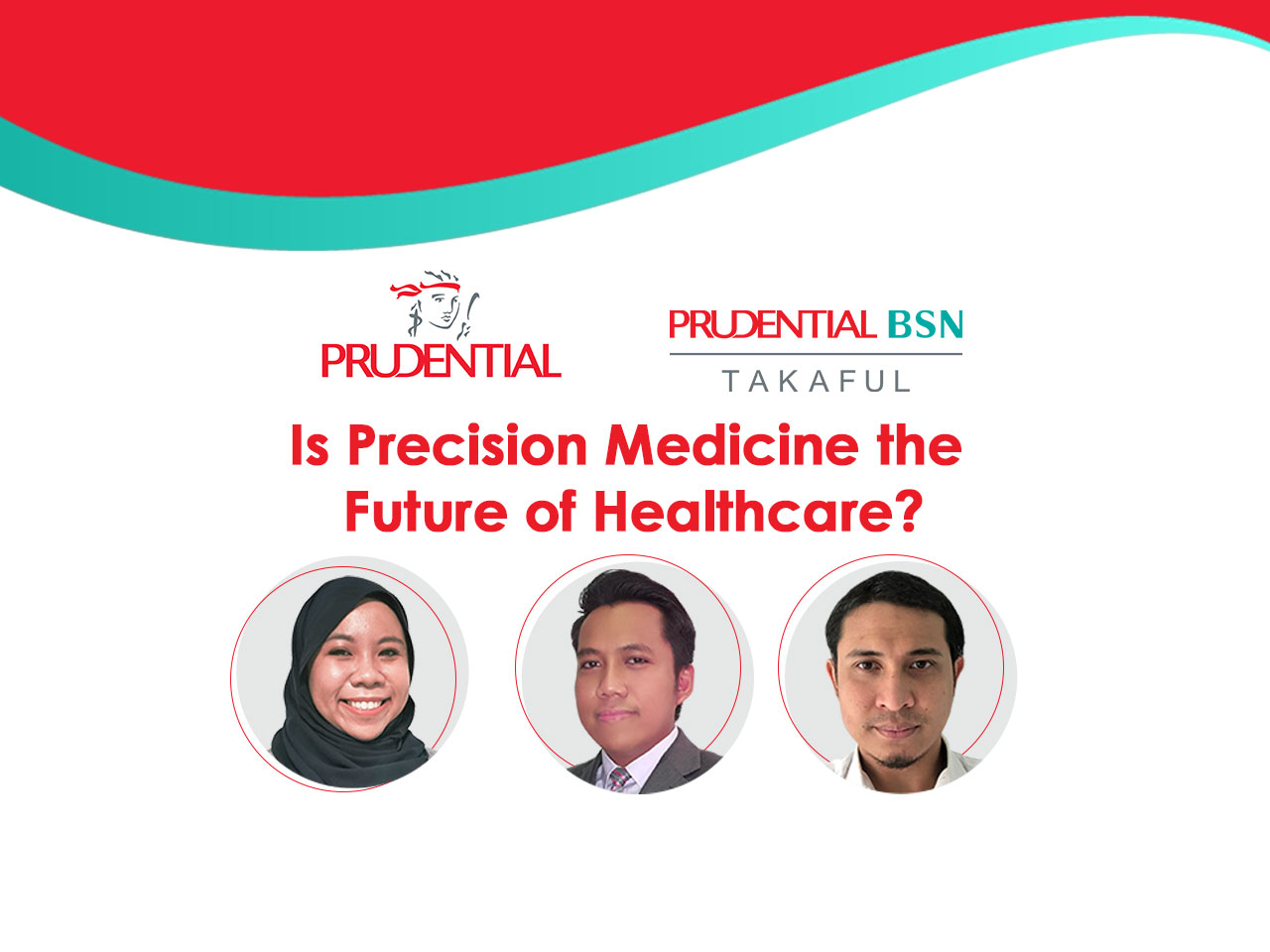 PRUDENTIAL

PRUDENTIAL BSN
TAKAFUL

Is Precision Medicine the Future of Healthcare?